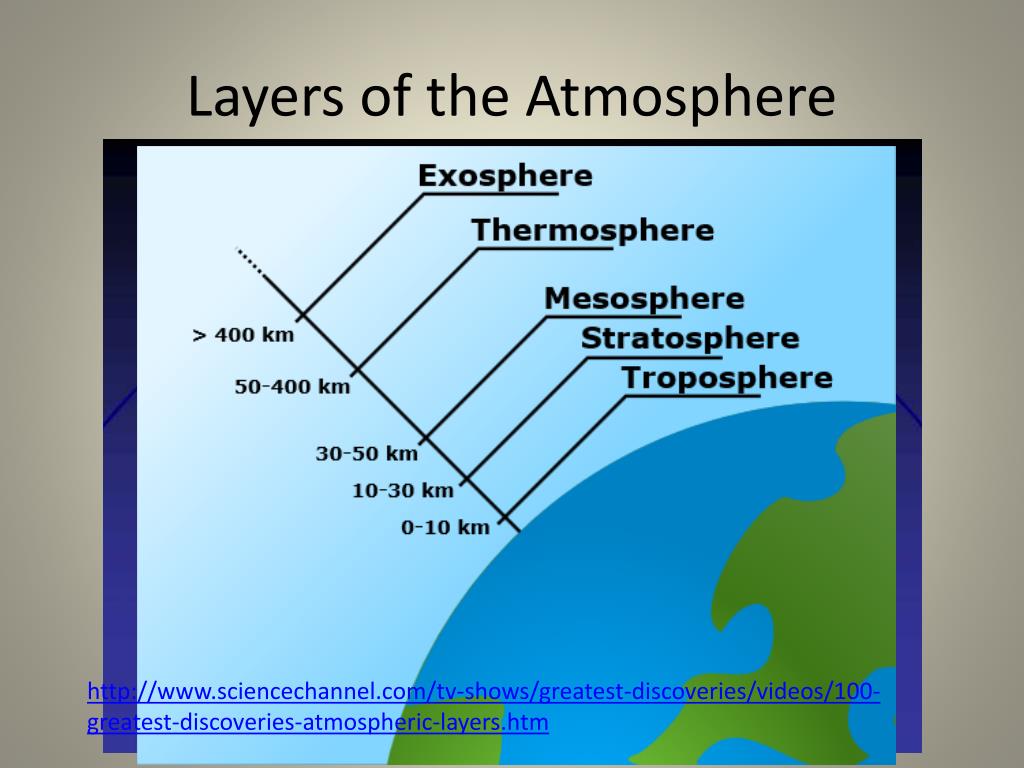 Layers of the Atmosphere

Exosphere
Thermosphere
Mesosphere
Stratosphere
Troposphere

> 400 km
50-400 km
30-50 km
10-30 km
0-10 km

http://www.sciencechannel.com/tv-shows/greatest-discoveries/videos/100-greatest-discoveries-atmospheric-layers.htm